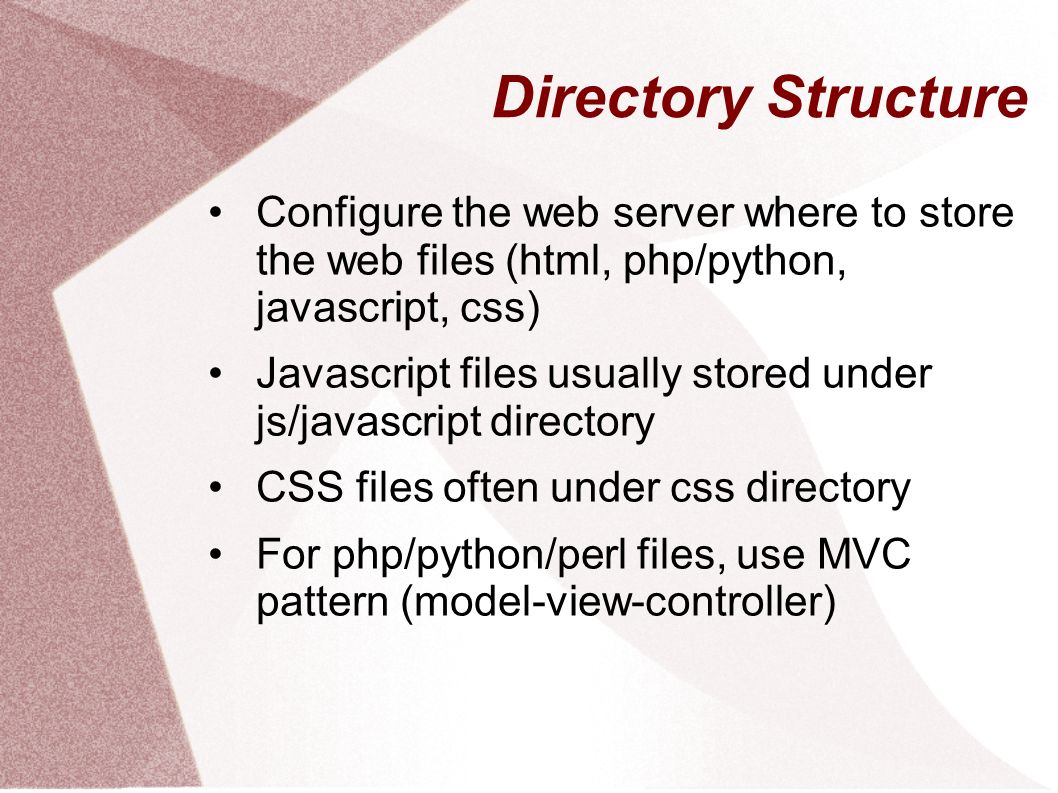 Directory Structure

• Configure the web server where to store the web files (html, php/python, javascript, css)

• Javascript files usually stored under js/javascript directory

• CSS files often under css directory

• For php/python/perl files, use MVC pattern (model-view-controller)